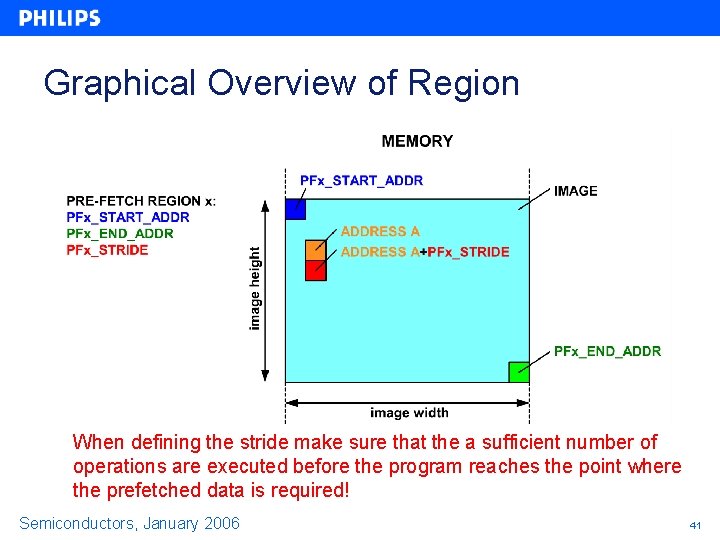 PHILIPS

Graphical Overview of Region

MEMORY

PRE-FETCH REGION x:
PFx_START_ADDR
PFx_END_ADDR
PFx_STRIDE

PFx_START_ADDR

IMAGE

ADDRESS A

ADDRESS A+PFx_STRIDE

image height

PFx_END_ADDR

image width

When defining the stride make sure that the a sufficient number of operations are executed before the program reaches the point where the prefetched data is required!

Semiconductors, January 2006

41